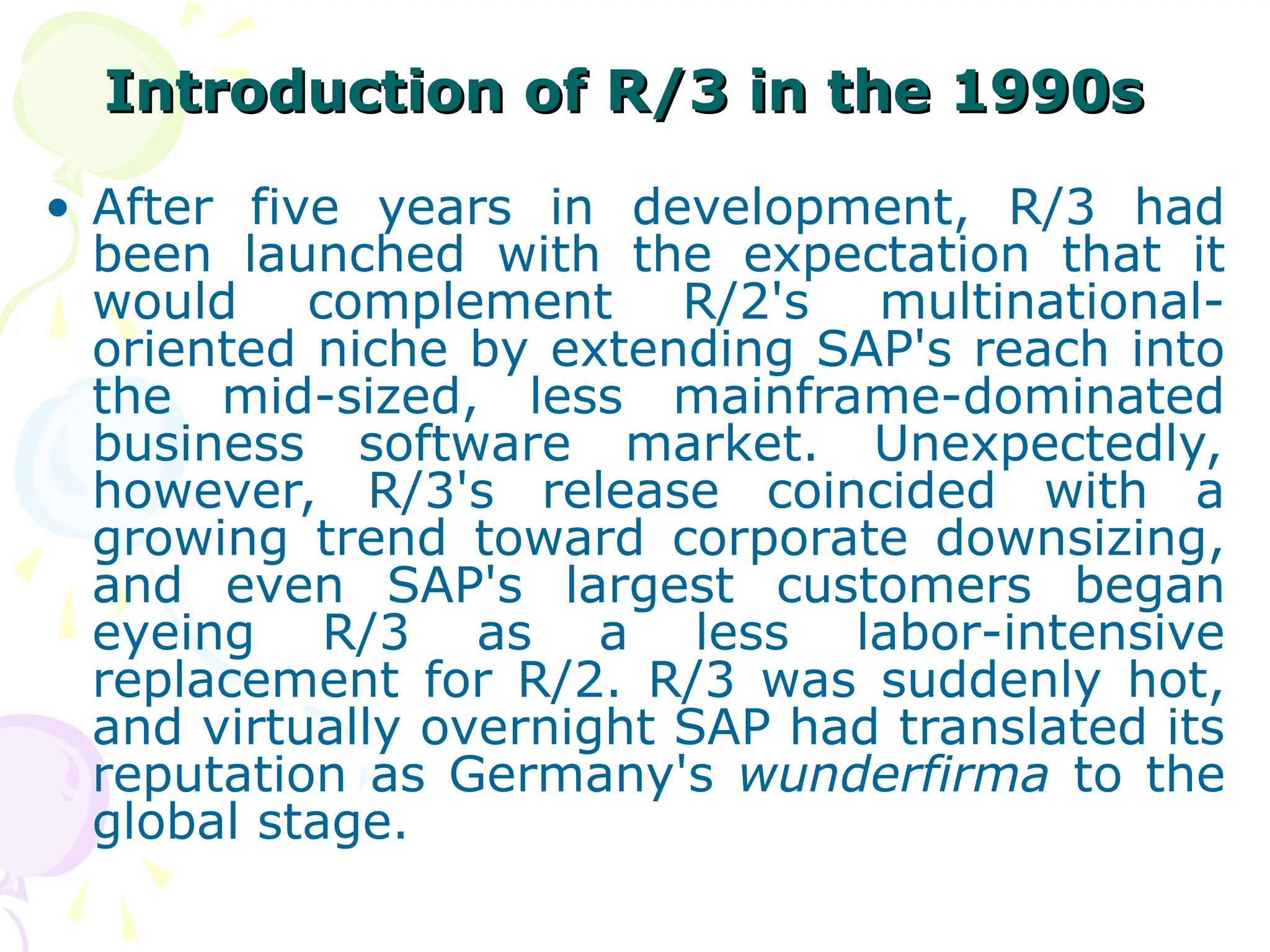 Introduction of R/3 in the 1990s

• After five years in development, R/3 had been launched with the expectation that it would complement R/2's multinational-oriented niche by extending SAP's reach into the mid-sized, less mainframe-dominated business software market. Unexpectedly, however, R/3's release coincided with a growing trend toward corporate downsizing, and even SAP's largest customers began eyeing R/3 as a less labor-intensive replacement for R/2. R/3 was suddenly hot, and virtually overnight SAP had translated its reputation as Germany's wunderfirma to the global stage.